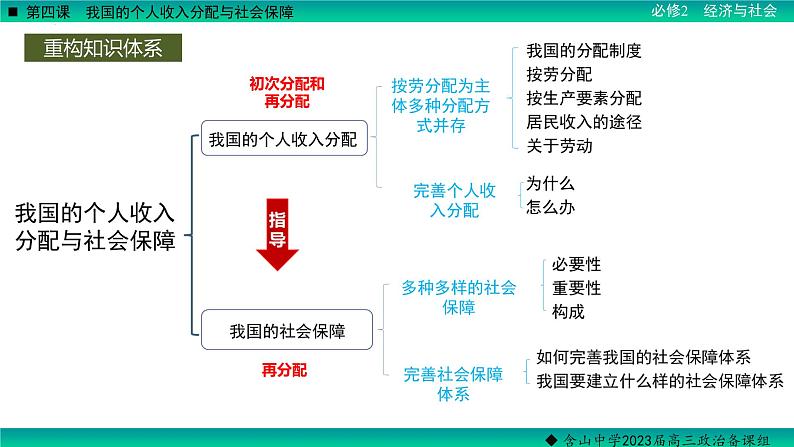 ■ 第四课 我国的个人收入分配与社会保障

必修2 经济与社会

重构知识体系

我国的个人收入分配与社会保障

初次分配和再分配

我国的个人收入分配

按劳分配为主体多种分配方式并存

我国的分配制度
按劳分配
按生产要素分配
居民收入的途径
关于劳动

完善个人收入分配

为什么
怎么办

指导

我国的社会保障

再分配

多种多样的社会保障

必要性
重要性
构成

完善社会保障体系

如何完善我国的社会保障体系
我国要建立什么样的社会保障体系

◆ 含山中学2023届高三政治备课组